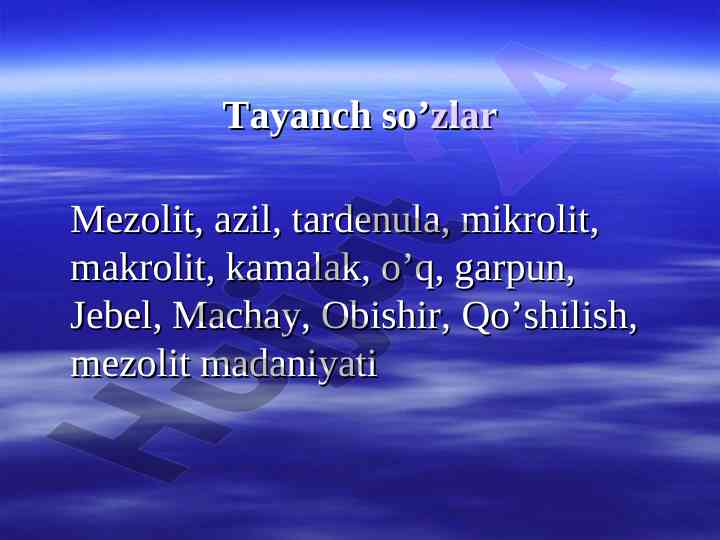 Tayanch so’zlar

Mezolit, azil, tardenula, mikrolit, makrolit, kamalak, o’q, garpun, Jebel, Machay, Obishir, Qo’shilish, mezolit madaniyati

Hujjat 4